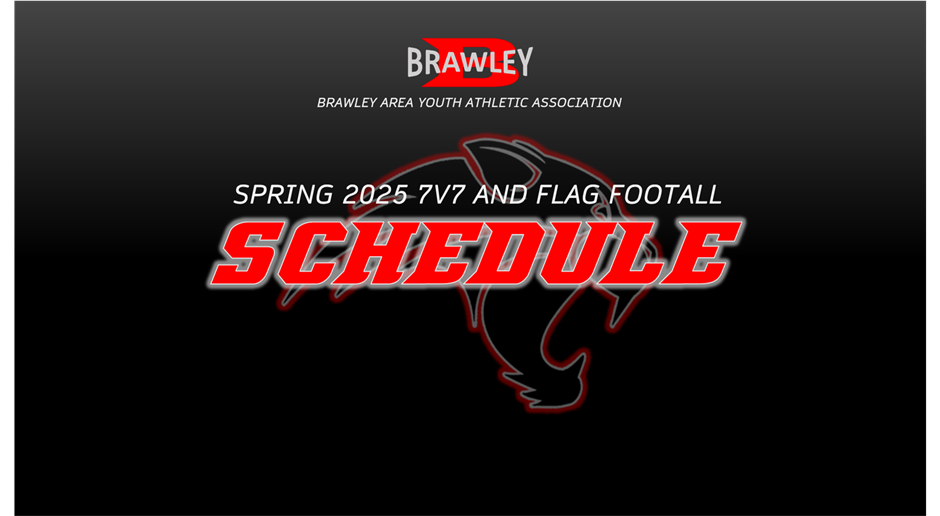 BRAWLEY

BRAWLEY AREA YOUTH ATHLETIC ASSOCIATION

SPRING 2025 7V7 AND FLAG FOOTALL

SCHEDULE